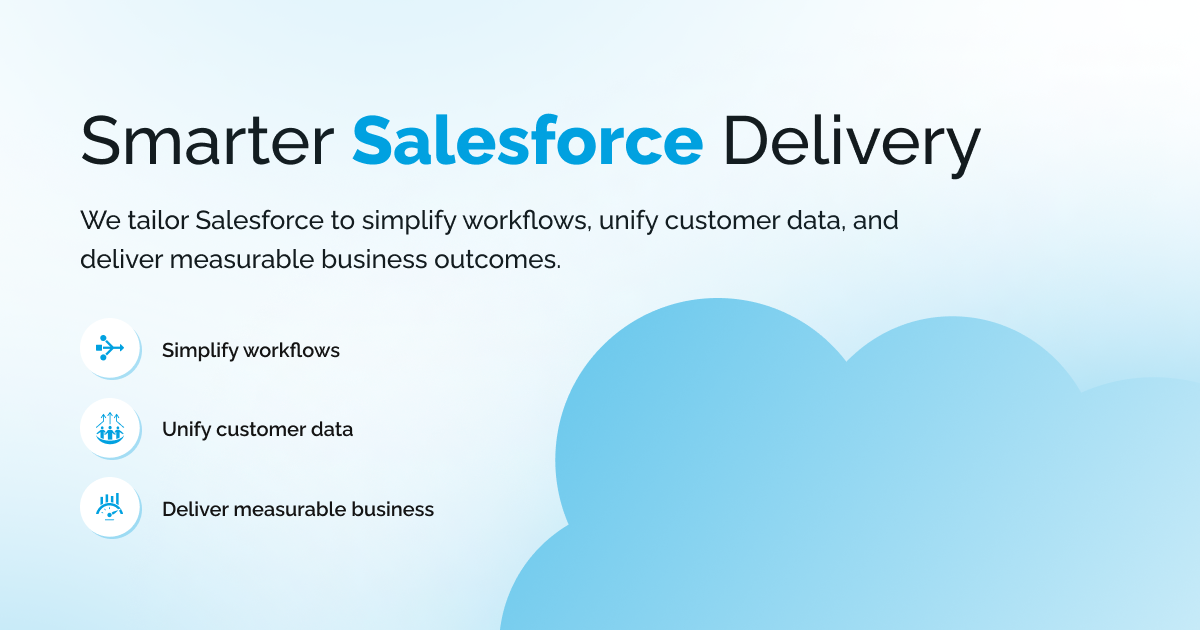 Smarter Salesforce Delivery

We tailor Salesforce to simplify workflows, unify customer data, and deliver measurable business outcomes.

Simplify workflows

Unify customer data

Deliver measurable business